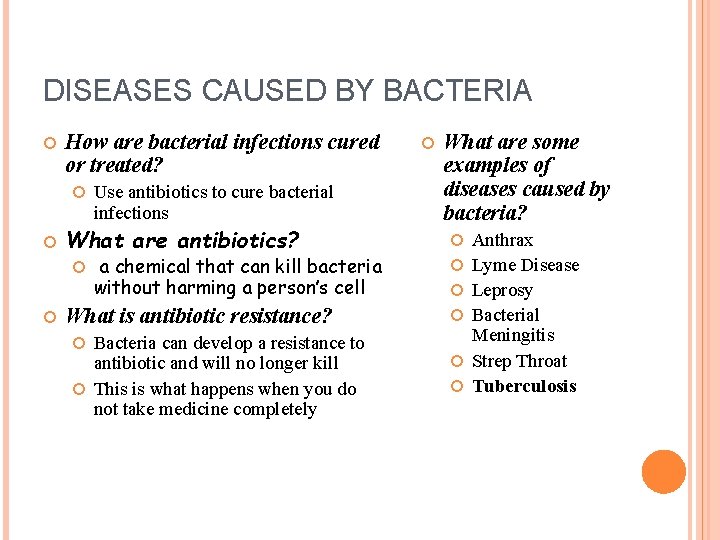 DISEASES CAUSED BY BACTERIA

How are bacterial infections cured or treated?

Use antibiotics to cure bacterial infections

What are antibiotics?

a chemical that can kill bacteria without harming a person's cell

What is antibiotic resistance?

Bacteria can develop a resistance to antibiotic and will no longer kill

This is what happens when you do not take medicine completely

What are some examples of diseases caused by bacteria?

Anthrax

Lyme Disease

Leprosy

Bacterial Meningitis

Strep Throat

Tuberculosis